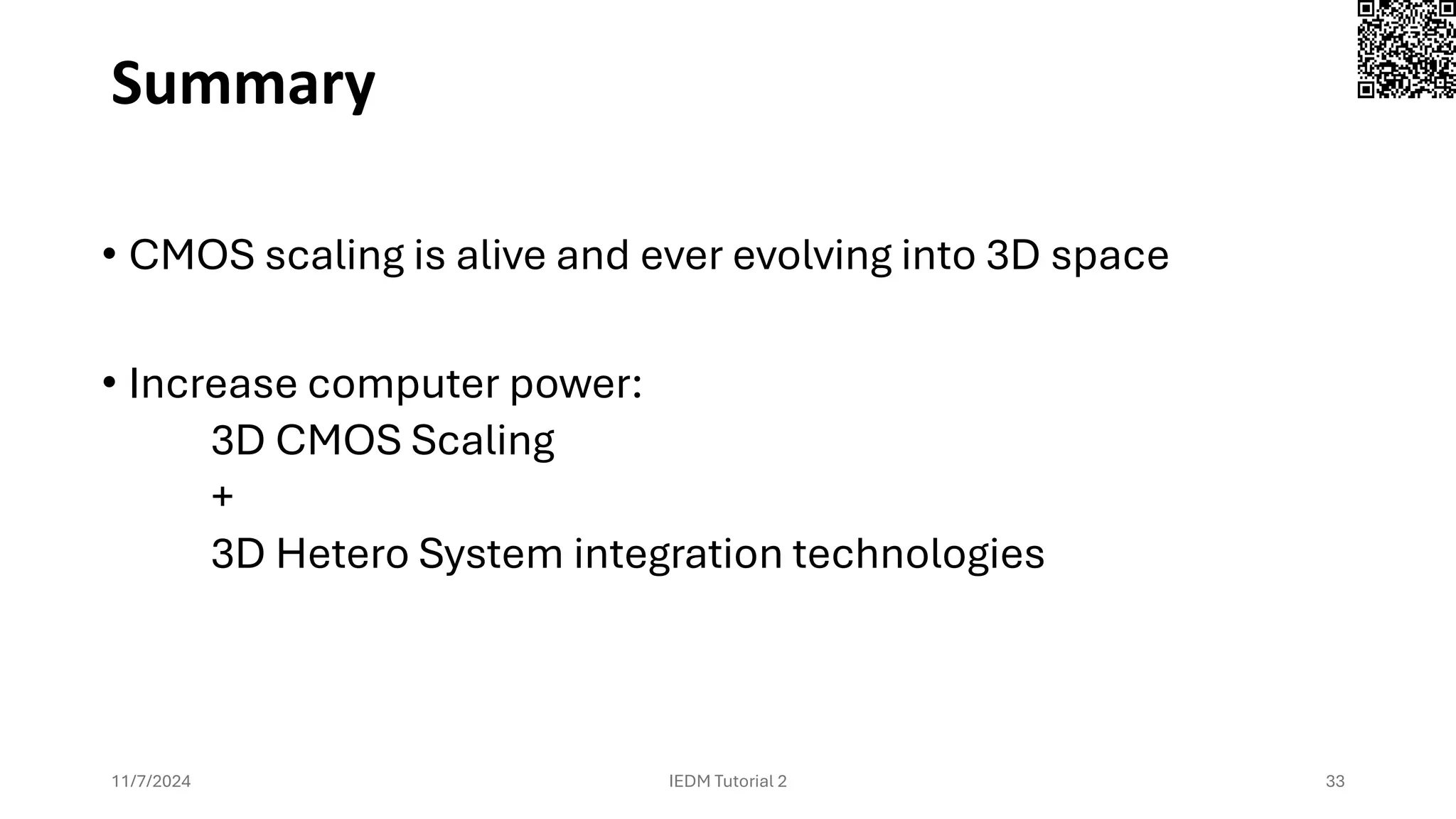 Summary

• CMOS scaling is alive and ever evolving into 3D space

• Increase computer power:
3D CMOS Scaling
+
3D Hetero System integration technologies

11/7/2024

IEDM Tutorial 2

33